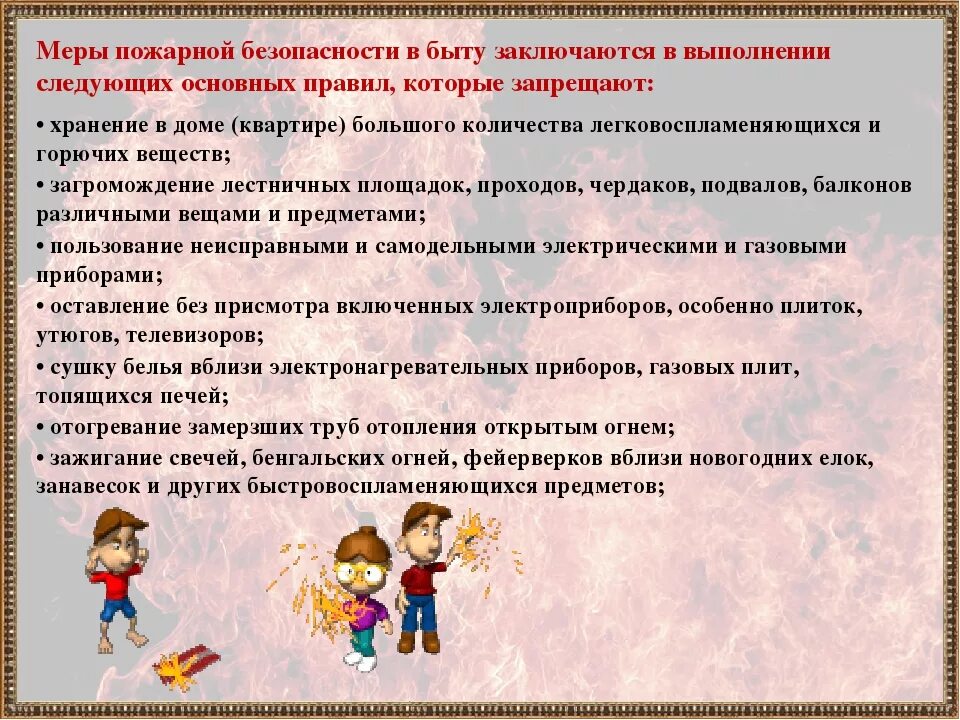 Меры пожарной безопасности в быту заключаются в выполнении следующих основных правил, которые запрещают:

• хранение в доме (квартире) большого количества легковоспламеняющихся и горючих веществ;
• загромождение лестничных площадок, проходов, чердаков, подвалов, балконов различными вещами и предметами;
• пользование неисправными и самодельными электрическими и газовыми приборами;
• оставление без присмотра включенных электроприборов, особенно плиток, утюгов, телевизоров;
• сушку белья вблизи электронагревательных приборов, газовых плит, топящихся печей;
• отогревание замерзших труб отопления открытым огнем;
• зажигание свечей, бенгальских огней, фейерверков вблизи новогодних елок, занавесок и других быстровоспламеняющихся предметов;